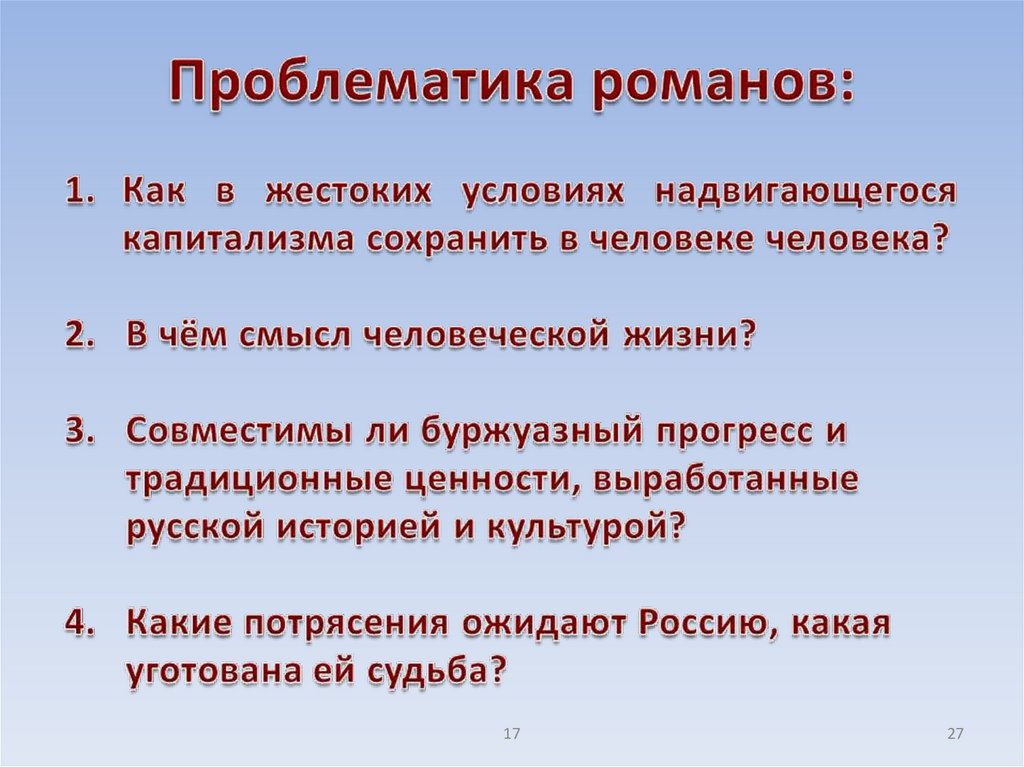 Проблематика романов:

1. Как в жестоких условиях надвигающегося капитализма сохранить в человеке человека?

2. В чём смысл человеческой жизни?

3. Совместимы ли буржуазный прогресс и традиционные ценности, выработанные русской историей и культурой?

4. Какие потрясения ожидают Россию, какая уготована ей судьба?

17

27